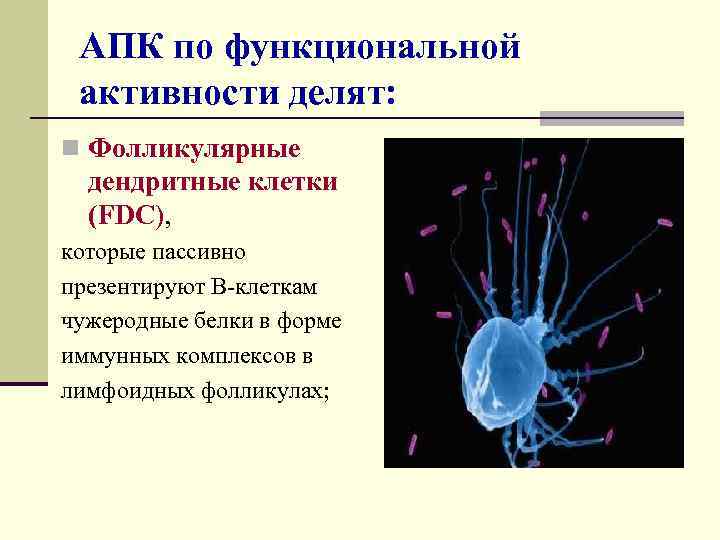 АПК по функциональной активности делят:

Фолликулярные дендритные клетки (FDC),

которые пассивно презентируют В-клеткам чужеродные белки в форме иммунных комплексов в лимфоидных фолликулах;